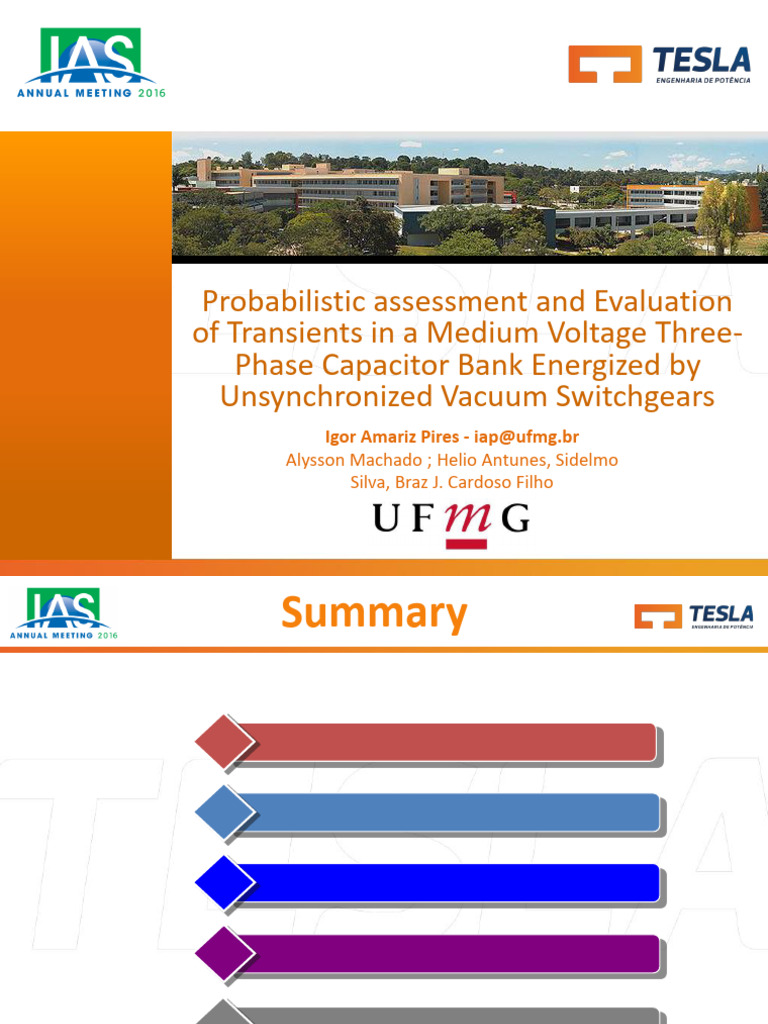 IAS
ANNUAL MEETING 2016

TESLA
ENGENHARIA DE POTÊNCIA

Probabilistic assessment and Evaluation of Transients in a Medium Voltage Three-Phase Capacitor Bank Energized by Unsynchronized Vacuum Switchgears

Igor Amariz Pires - iap@ufmg.br
Alysson Machado ; Helio Antunes, Sidelmo Silva, Braz J. Cardoso Filho

UFMG

IAS
ANNUAL MEETING 2016

Summary

TESLA
ENGENHARIA DE POTÊNCIA